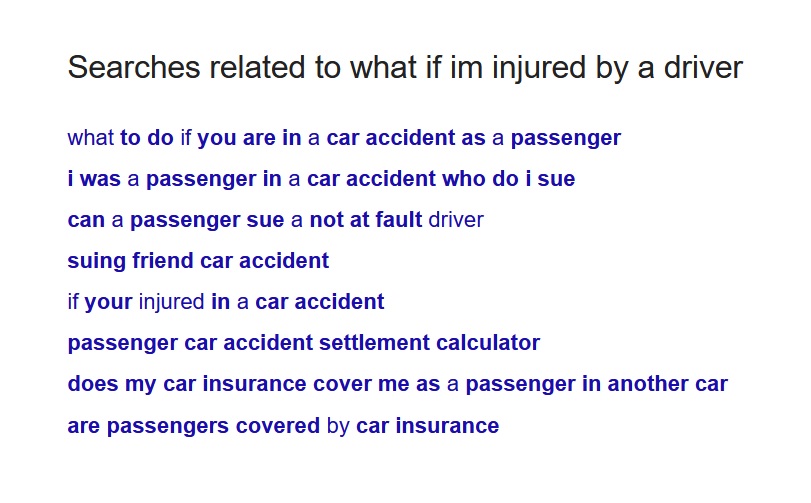 Searches related to what if im injured by a driver

what to do if you are in a car accident as a passenger

i was a passenger in a car accident who do i sue

can a passenger sue a not at fault driver

suing friend car accident

if your injured in a car accident

passenger car accident settlement calculator

does my car insurance cover me as a passenger in another car

are passengers covered by car insurance